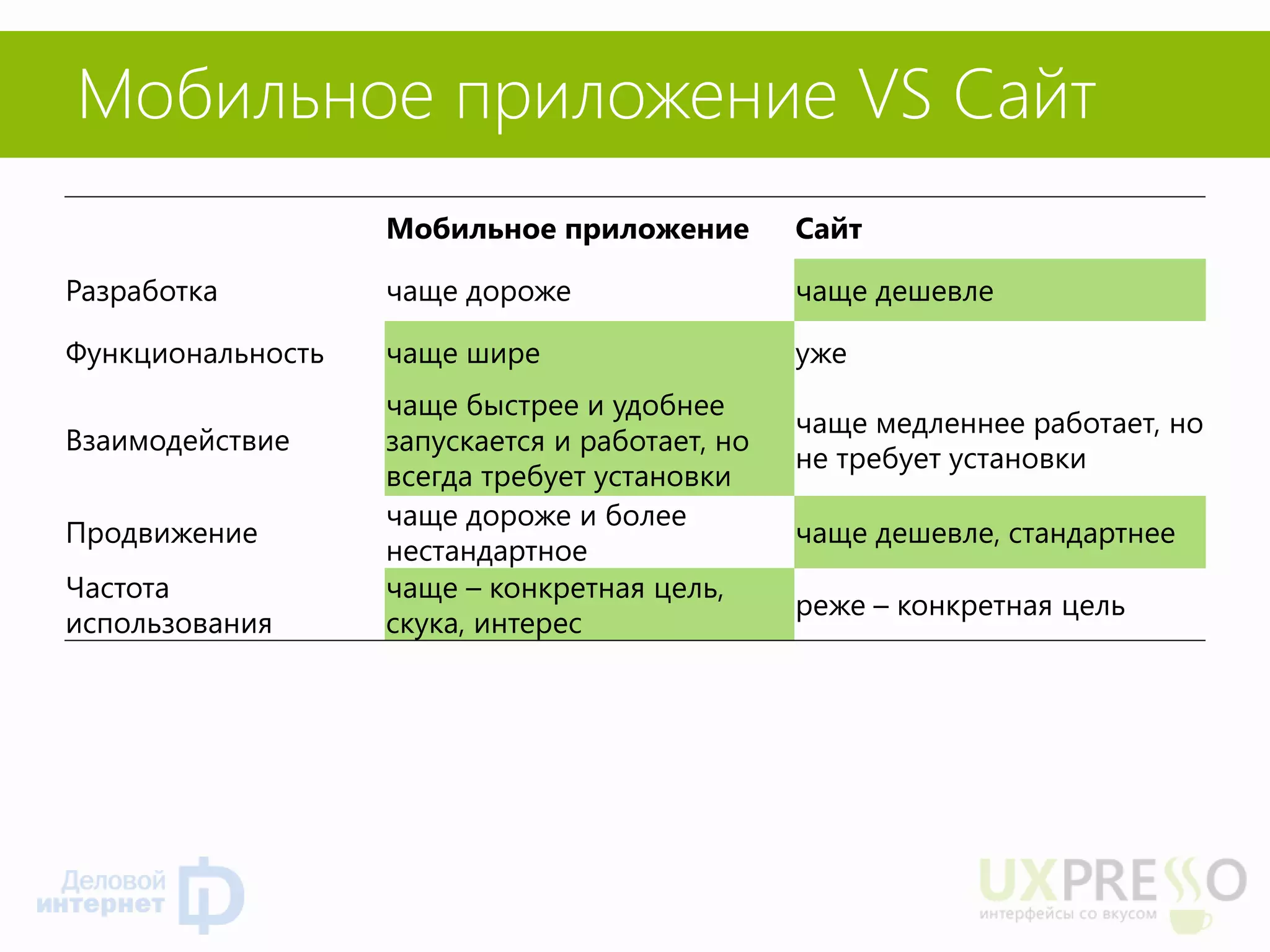 Мобильное приложение VS Сайт

| | Мобильное приложение | Сайт |
|---|---|---|
| Разработка | чаще дороже | чаще дешевле |
| Функциональность | чаще шире | уже |
| Взаимодействие | чаще быстрее и удобнее запускается и работает, но всегда требует установки | чаще медленнее работает, но не требует установки |
| Продвижение | чаще дороже и более нестандартное | чаще дешевле, стандартнее |
| Частота использования | чаще – конкретная цель, скука, интерес | реже – конкретная цель |

Деловой интернет

UXPRESSO
интерфейсы со вкусом